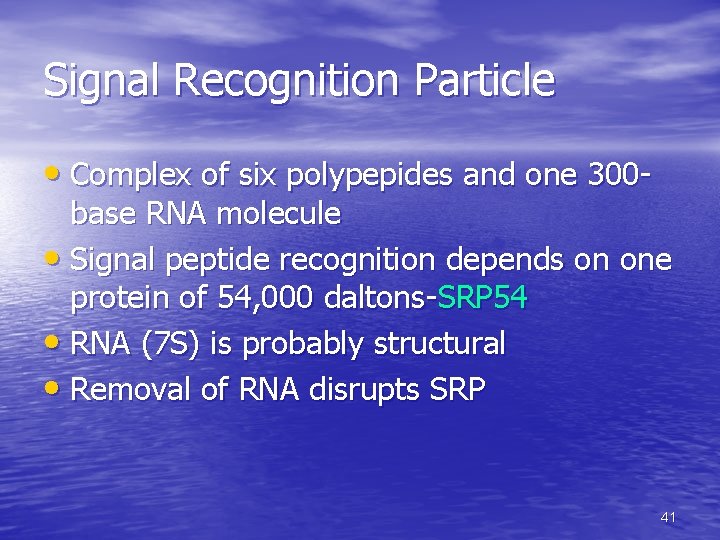 Signal Recognition Particle

• Complex of six polypepides and one 300-base RNA molecule
• Signal peptide recognition depends on one protein of 54,000 daltons-SRP54
• RNA (7S) is probably structural
• Removal of RNA disrupts SRP

41